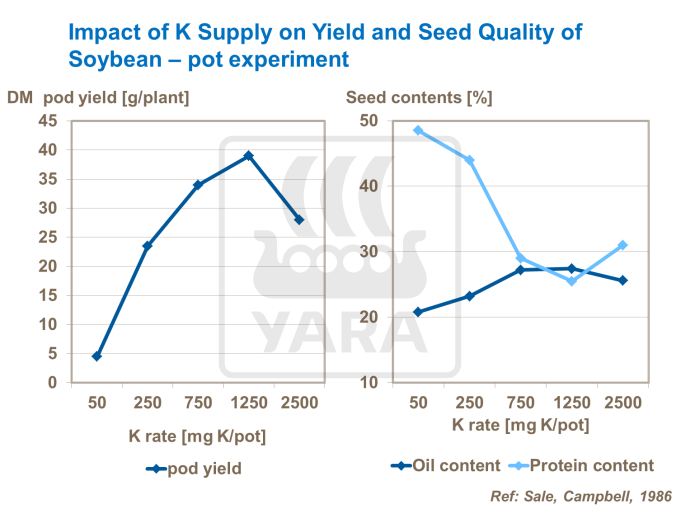 Impact of K Supply on Yield and Seed Quality of Soybean – pot experiment

DM pod yield [g/plant]

45
40
35
30
25
20
15
10
5
0

50 250 750 1250 2500

K rate [mg K/pot]

pod yield

Seed contents [%]

50
40
30
20
10

50 250 750 1250 2500

K rate [mg K/pot]

Oil content Protein content

YARA

Ref: Sale, Campbell, 1986